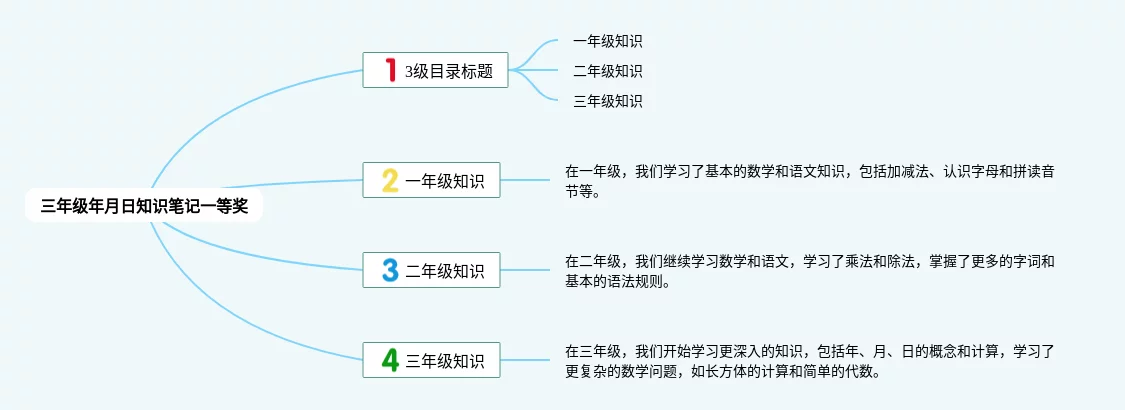 三年级年月日知识笔记一等奖

1 3级目录标题

一年级知识

二年级知识

三年级知识

2 一年级知识

在一年级，我们学习了基本的数学和语文知识，包括加减法、认识字母和拼读音节等。

3 二年级知识

在二年级，我们继续学习数学和语文，学习了乘法和除法，掌握了更多的字词和基本的语法规则。

4 三年级知识

在三年级，我们开始学习更深入的知识，包括年、月、日的概念和计算，学习了更复杂的数学问题，如长方体的计算和简单的代数。